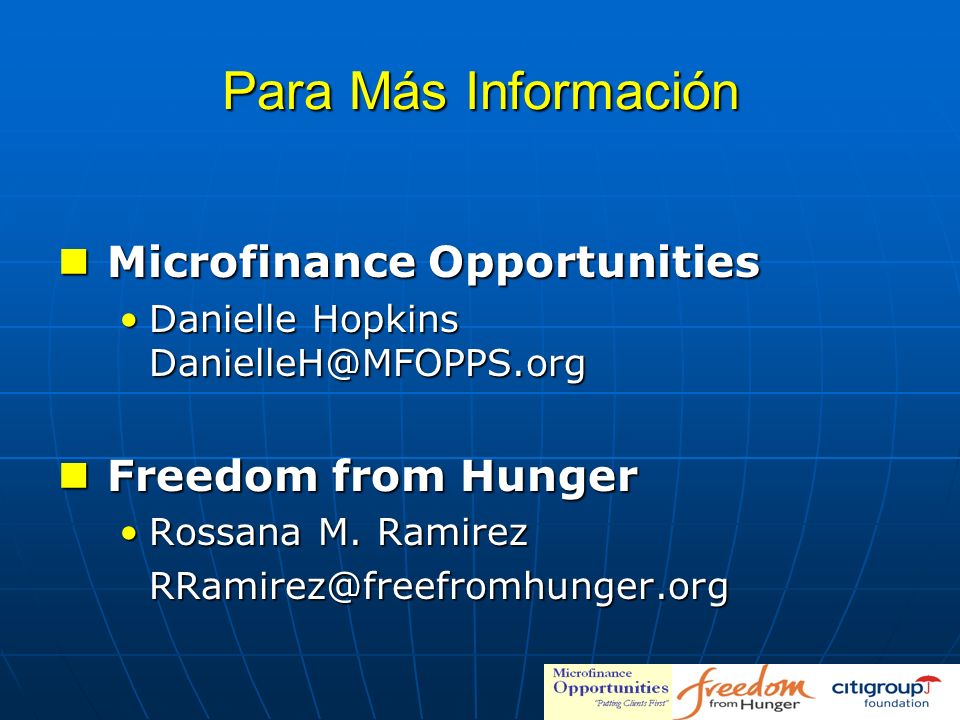 Para Más Información

Microfinance Opportunities
• Danielle Hopkins DanielleH@MFOPPS.org

Freedom from Hunger
• Rossana M. Ramirez
RRamirez@freefromhunger.org

Microfinance Opportunities "Putting Clients First"
freedom from Hunger
citigroup foundation